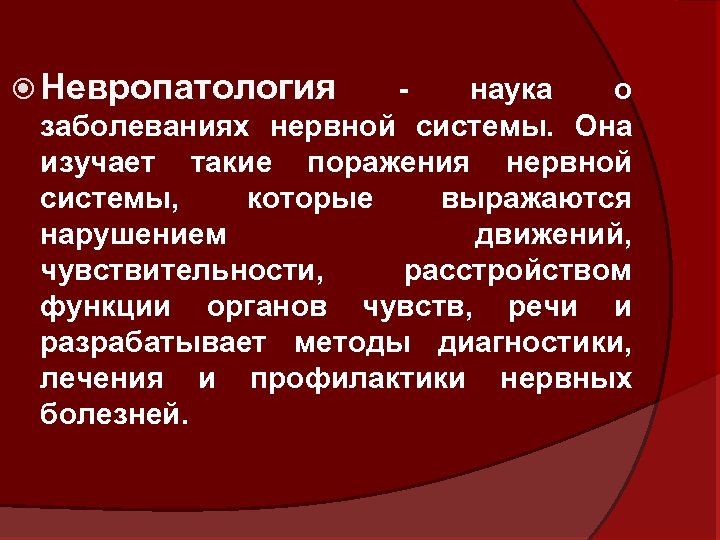 Невропатология - наука о заболеваниях нервной системы. Она изучает такие поражения нервной системы, которые выражаются нарушением движений, чувствительности, расстройством функции органов чувств, речи и разрабатывает методы диагностики, лечения и профилактики нервных болезней.